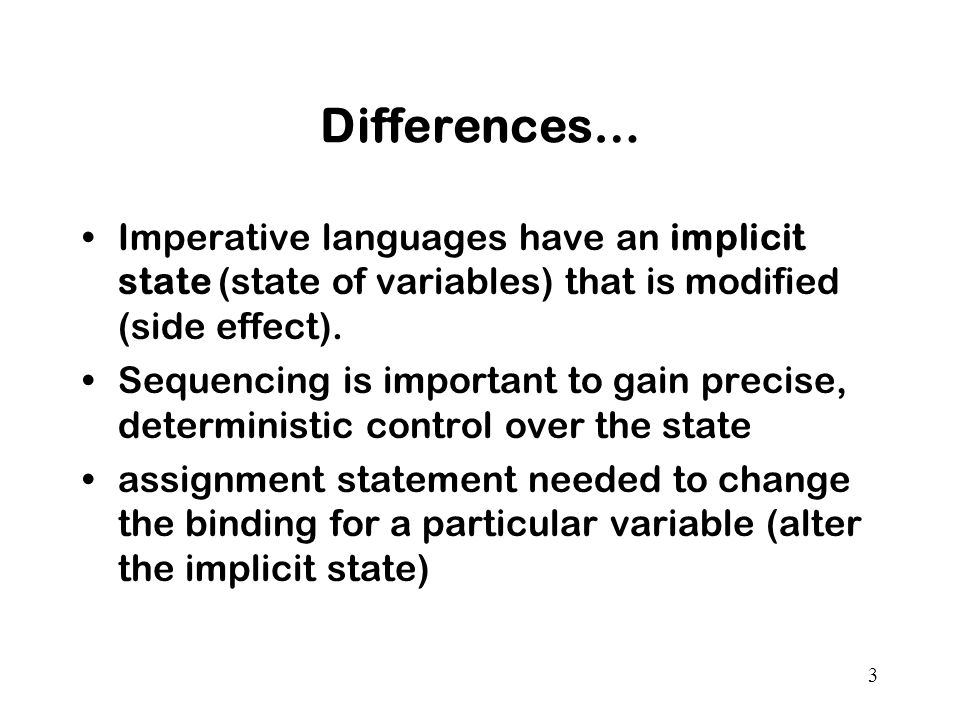 Differences…

• Imperative languages have an implicit state (state of variables) that is modified (side effect).
• Sequencing is important to gain precise, deterministic control over the state
• assignment statement needed to change the binding for a particular variable (alter the implicit state)

3